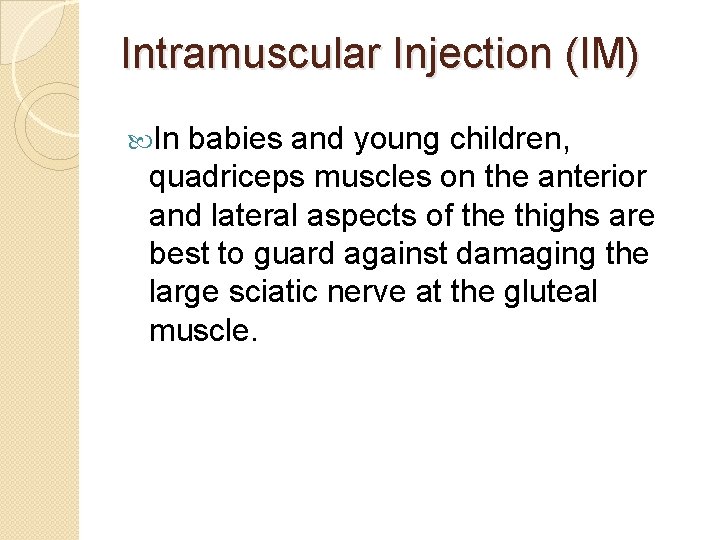 Intramuscular Injection (IM)

In babies and young children, quadriceps muscles on the anterior and lateral aspects of the thighs are best to guard against damaging the large sciatic nerve at the gluteal muscle.